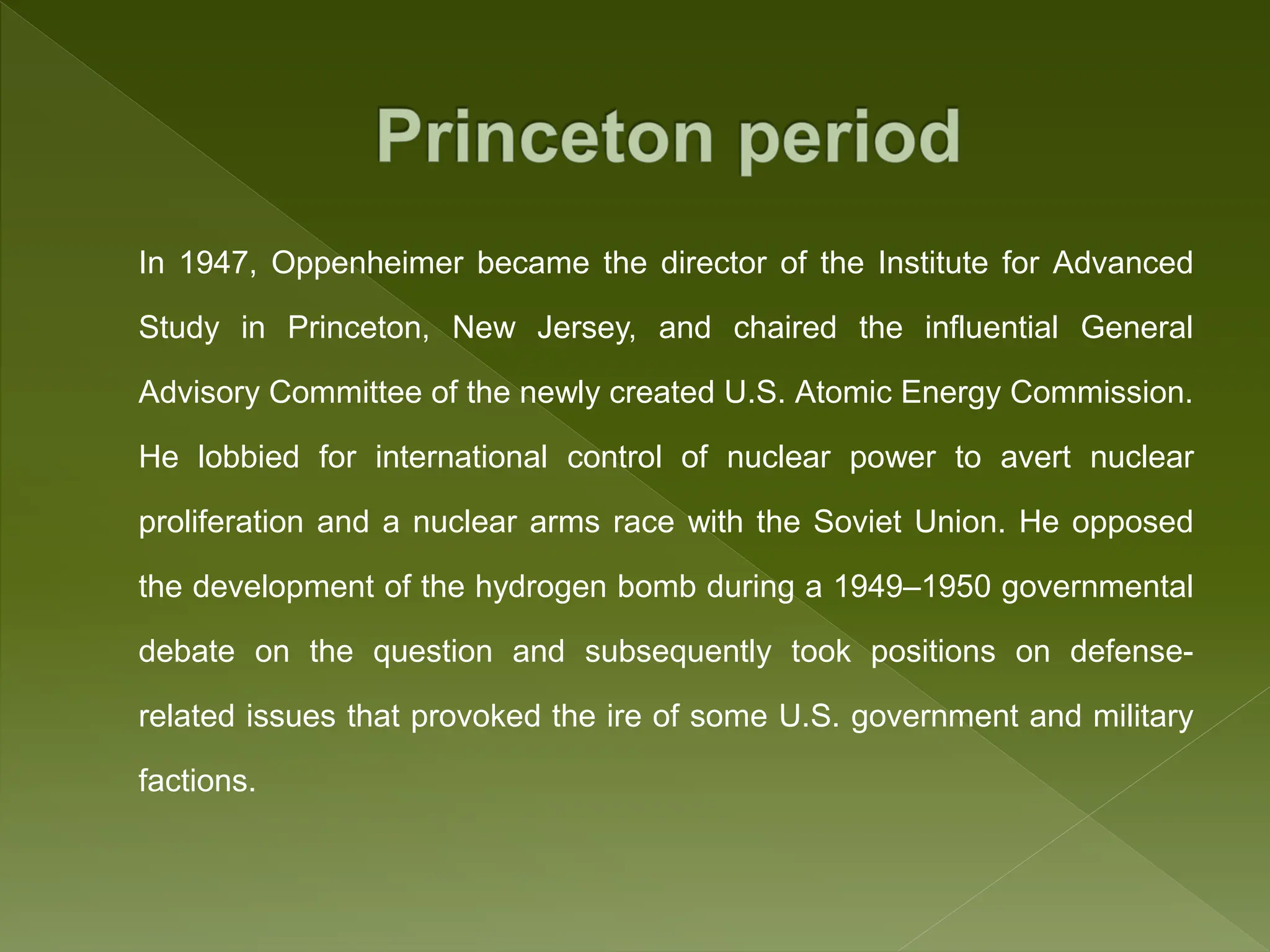 Princeton period

In 1947, Oppenheimer became the director of the Institute for Advanced Study in Princeton, New Jersey, and chaired the influential General Advisory Committee of the newly created U.S. Atomic Energy Commission. He lobbied for international control of nuclear power to avert nuclear proliferation and a nuclear arms race with the Soviet Union. He opposed the development of the hydrogen bomb during a 1949–1950 governmental debate on the question and subsequently took positions on defense-related issues that provoked the ire of some U.S. government and military factions.